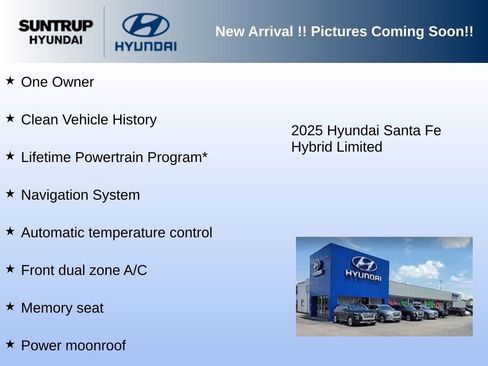 SUNTRUP HYUNDAI

HYUNDAI

New Arrival !! Pictures Coming Soon!!

★ One Owner

★ Clean Vehicle History

★ Lifetime Powertrain Program*

★ Navigation System

★ Automatic temperature control

★ Front dual zone A/C

★ Memory seat

★ Power moonroof

2025 Hyundai Santa Fe Hybrid Limited

HYUNDAI

HYUNDAI